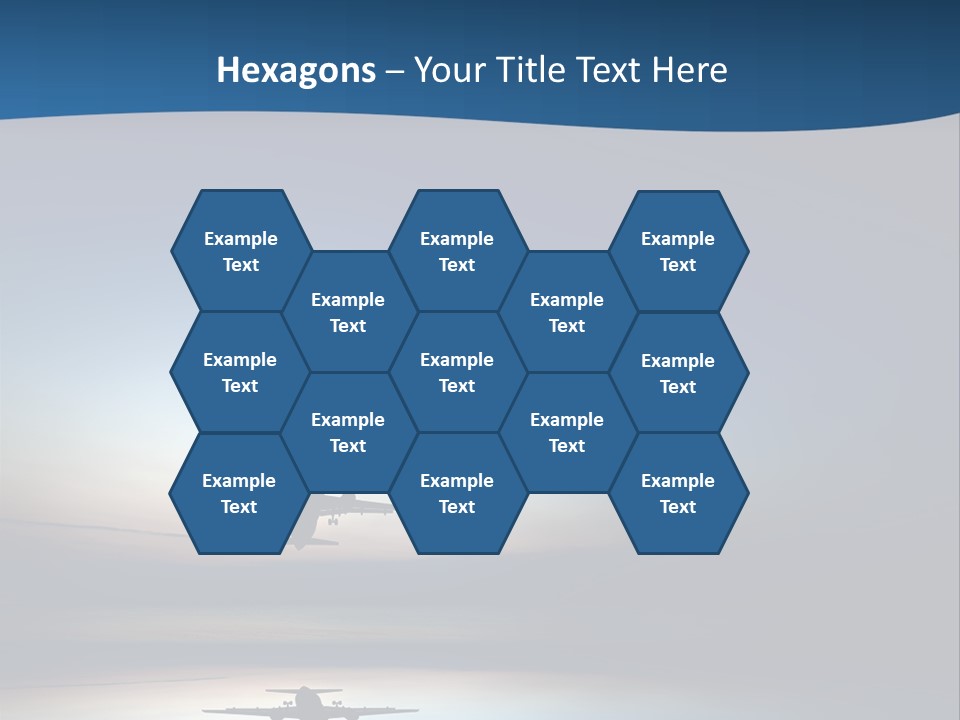 Hexagons – Your Title Text Here

Example Text

Example Text

Example Text

Example Text

Example Text

Example Text

Example Text

Example Text

Example Text

Example Text

Example Text

Example Text

Example Text